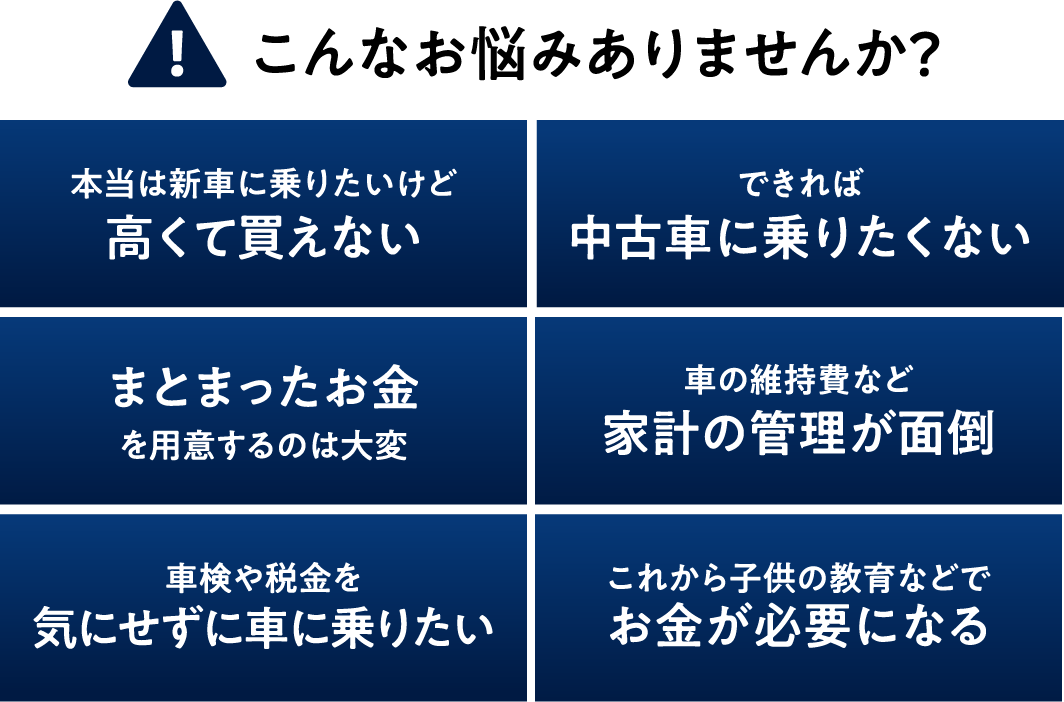 こんなお悩みありませんか?

本当は新車に乗りたいけど
高くて買えない

できれば
中古車に乗りたくない

まとまったお金
を用意するのは大変

車の維持費など
家計の管理が面倒

車検や税金を
気にせずに車に乗りたい

これから子供の教育などで
お金が必要になる